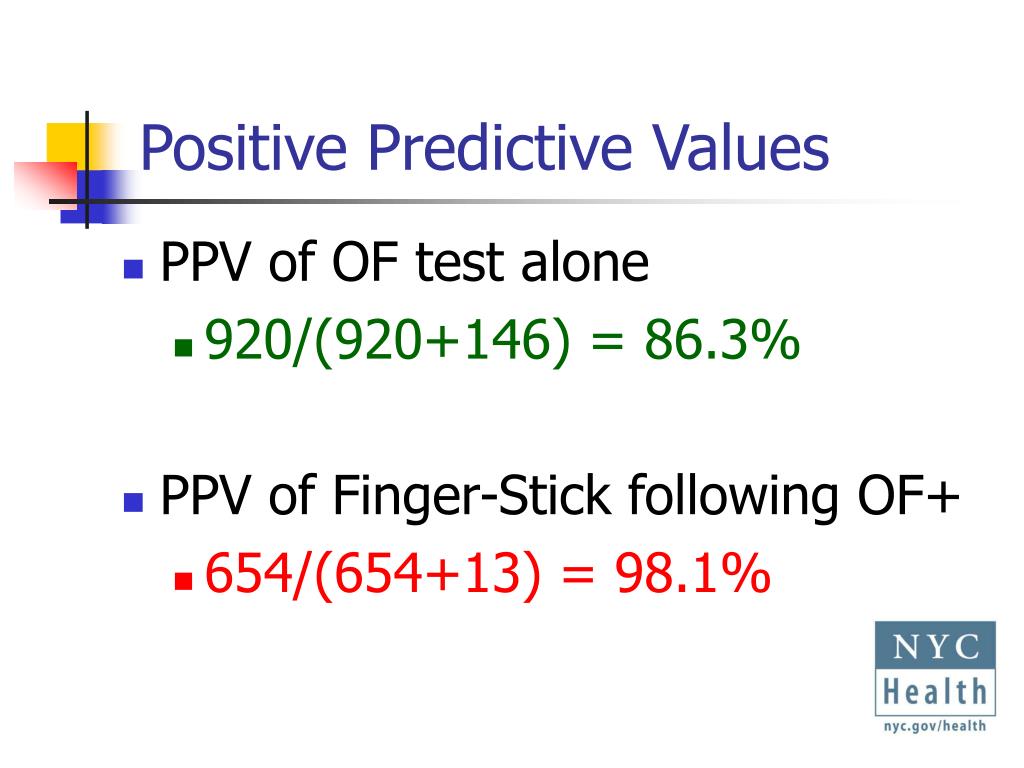 Positive Predictive Values

PPV of OF test alone

920/(920+146) = 86.3%

PPV of Finger-Stick following OF+

654/(654+13) = 98.1%

NYC
Health
nyc.gov/health